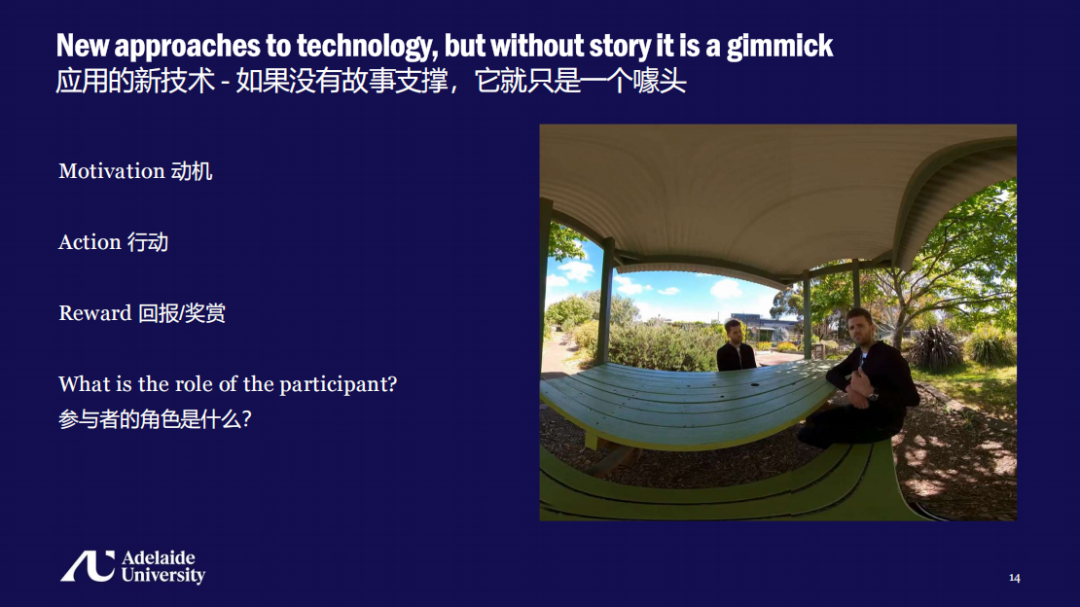 New approaches to technology, but without story it is a gimmick
应用的新技术 - 如果没有故事支撑，它就只是一个噱头

Motivation 动机

Action 行动

Reward 回报/奖赏

What is the role of the participant?
参与者的角色是什么？

Adelaide
University

14